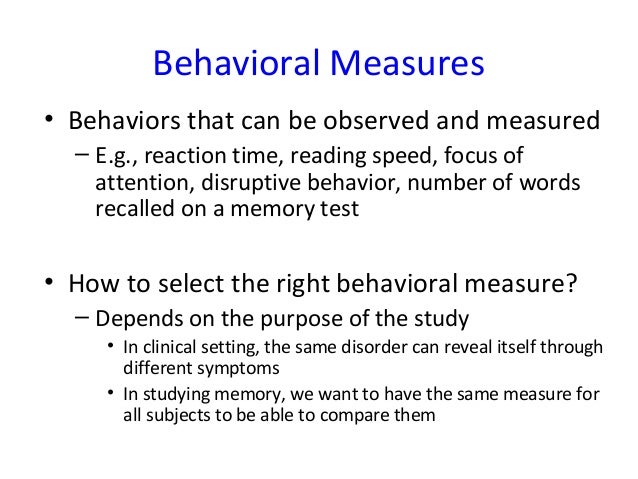 Behavioral Measures

• Behaviors that can be observed and measured
– E.g., reaction time, reading speed, focus of attention, disruptive behavior, number of words recalled on a memory test

• How to select the right behavioral measure?
– Depends on the purpose of the study
• In clinical setting, the same disorder can reveal itself through different symptoms
• In studying memory, we want to have the same measure for all subjects to be able to compare them